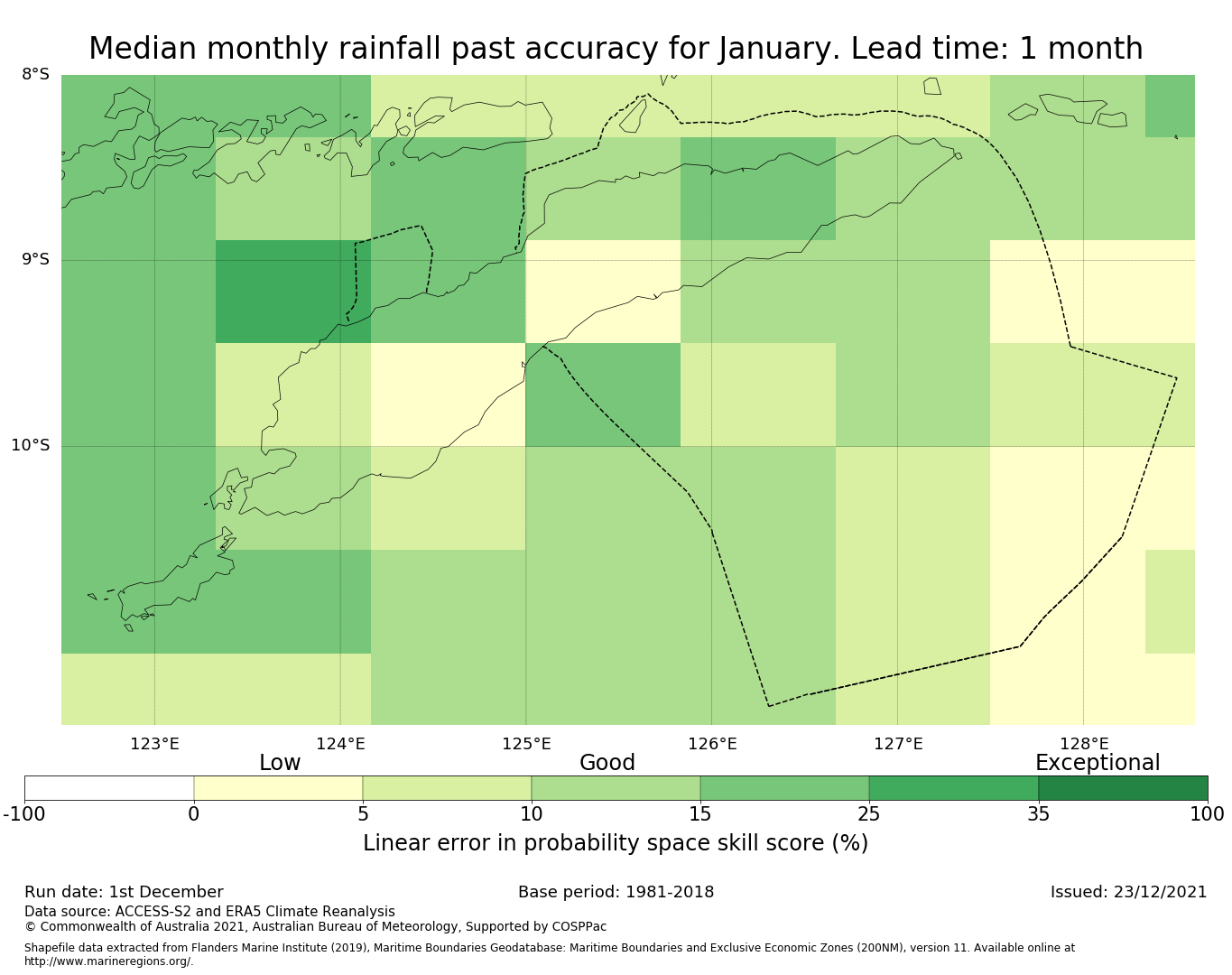 Median monthly rainfall past accuracy for January. Lead time: 1 month

8°S

9°S

10°S

123°E 124°E 125°E 126°E 127°E 128°E

Low Good Exceptional

-100 0 5 10 15 25 35 100

Linear error in probability space skill score (%)

Run date: 1st December

Base period: 1981-2018

Issued: 23/12/2021

Data source: ACCESS-S2 and ERA5 Climate Reanalysis
© Commonwealth of Australia 2021, Australian Bureau of Meteorology, Supported by COSPPac

Shapefile data extracted from Flanders Marine Institute (2019), Maritime Boundaries Geodatabase: Maritime Boundaries and Exclusive Economic Zones (200NM), version 11. Available online at http://www.marineregions.org/.